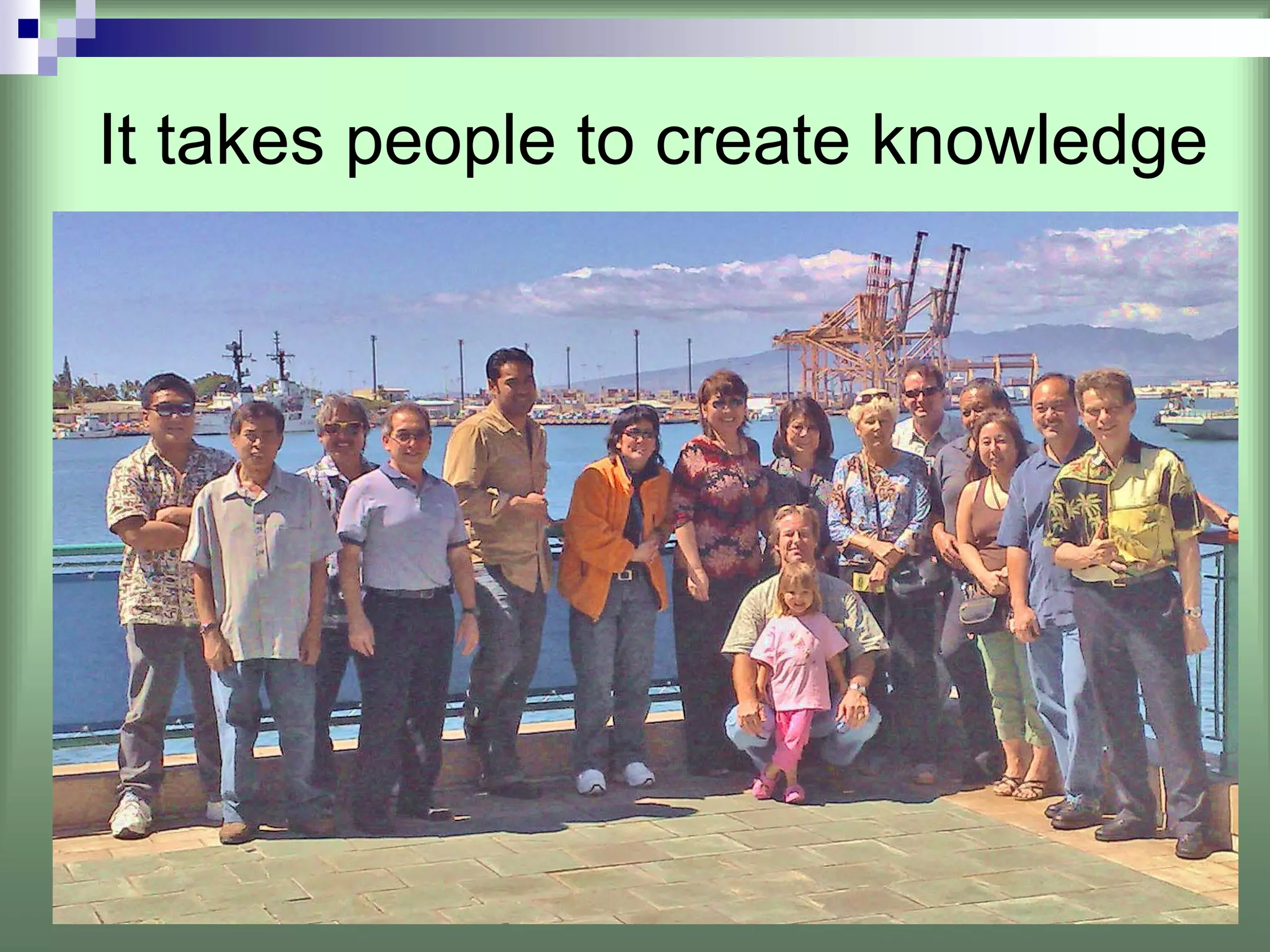 It takes people to create knowledge